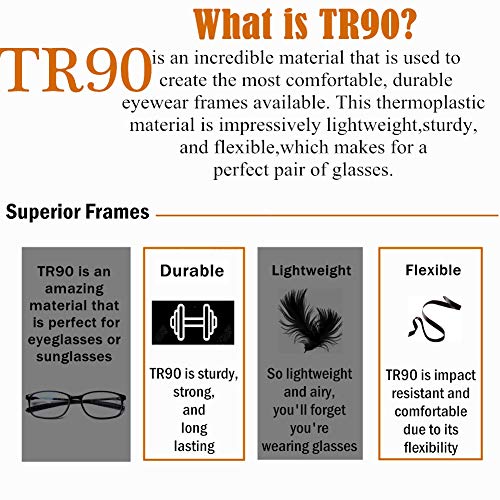 What is TR90?

TR90 is an incredible material that is used to create the most comfortable, durable eyewear frames available. This thermoplastic material is impressively lightweight,sturdy, and flexible,which makes for a perfect pair of glasses.

Superior Frames

TR90 is an amazing material that is perfect for eyeglasses or sunglasses

Durable

TR90 is sturdy, strong, and long lasting

Lightweight

So lightweight and airy, you'll forget you're wearing glasses

Flexible

TR90 is impact resistant and comfortable due to its flexibility